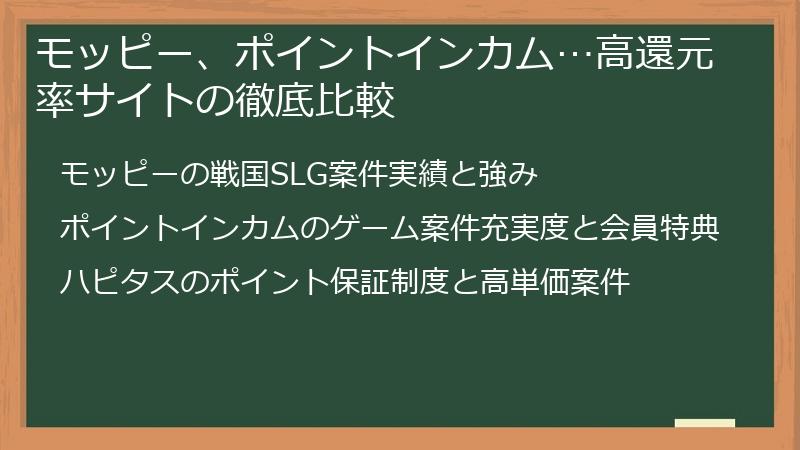 モッピー、ポイントインカム…高還元率サイトの徹底比較

モッピーの戦国SLG案件実績と強み

ポイントインカムのゲーム案件充実度と会員特典

ハピタスのポイント保証制度と高単価案件